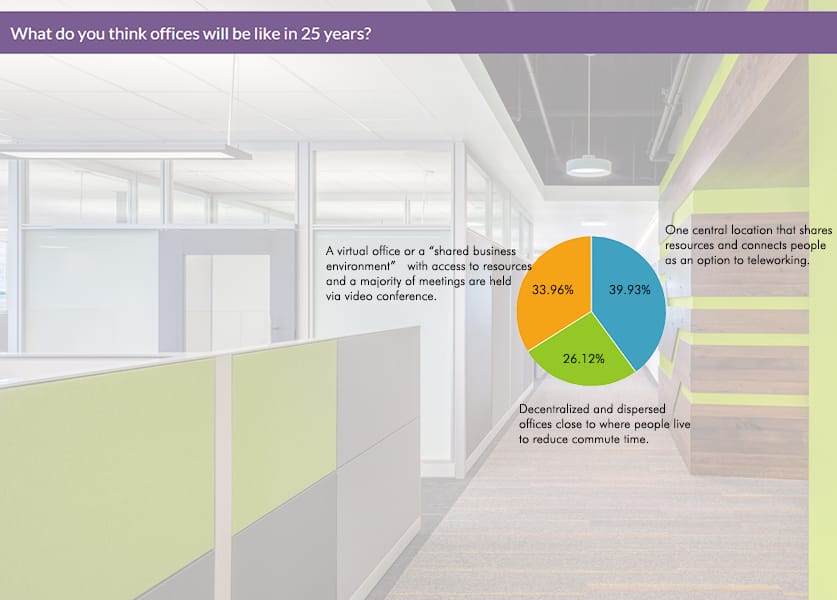 What do you think offices will be like in 25 years?

A virtual office or a "shared business environment" with access to resources and a majority of meetings are held via video conference.

33.96%

39.93%

26.12%

One central location that shares resources and connects people as an option to teleworking.

Decentralized and dispersed offices close to where people live to reduce commute time.